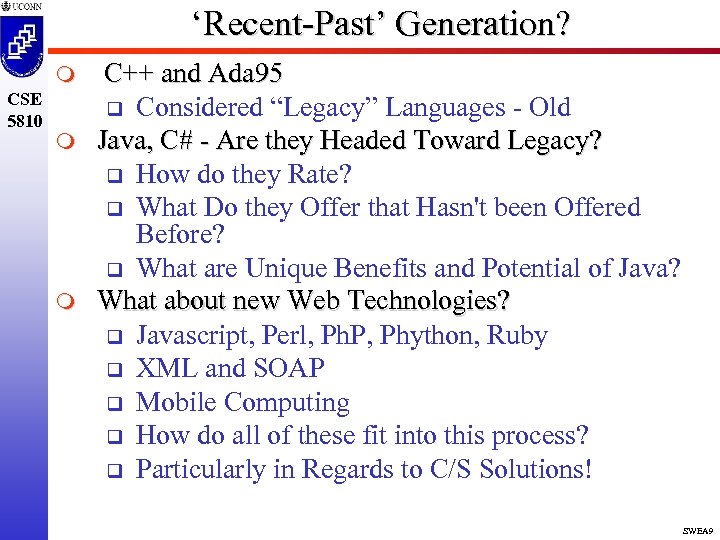 UCONN

CSE 5810

‘Recent-Past’ Generation?

C++ and Ada95
Considered “Legacy” Languages - Old
Java, C# - Are they Headed Toward Legacy?
How do they Rate?
What Do they Offer that Hasn't been Offered Before?
What are Unique Benefits and Potential of Java?
What about new Web Technologies?
Javascript, Perl, PhP, Phython, Ruby
XML and SOAP
Mobile Computing
How do all of these fit into this process?
Particularly in Regards to C/S Solutions!

SWEA9